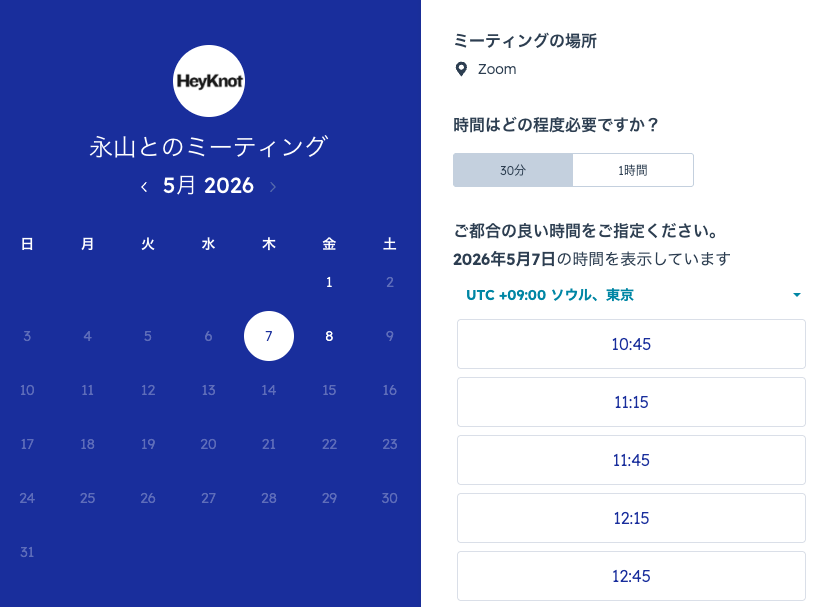 HeyKnot

永山とのミーティング

‹ 5月 2026 ›

| 日 | 月 | 火 | 水 | 木 | 金 | 土 |
|---|---|---|---|---|---|---|
| | | | | | 1 | 2 |
| 3 | 4 | 5 | 6 | 7 | 8 | 9 |
| 10 | 11 | 12 | 13 | 14 | 15 | 16 |
| 17 | 18 | 19 | 20 | 21 | 22 | 23 |
| 24 | 25 | 26 | 27 | 28 | 29 | 30 |
| 31 | | | | | | |

ミーティングの場所

Zoom

時間はどの程度必要ですか？

30分 1時間

ご都合の良い時間をご指定ください。

2026年5月7日の時間を表示しています

UTC +09:00 ソウル、東京

10:45

11:15

11:45

12:15

12:45